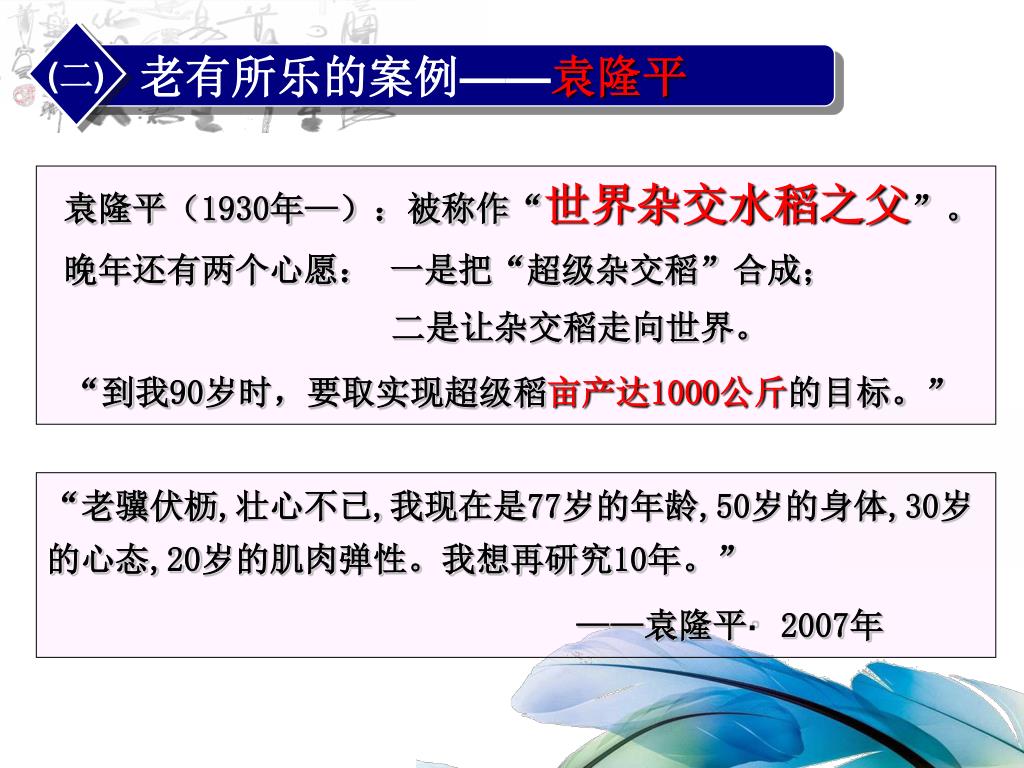 (二) 老有所乐的案例——袁隆平

袁隆平（1930年—）：被称作“世界杂交水稻之父”。
晚年还有两个心愿： 一是把“超级杂交稻”合成；
二是让杂交稻走向世界。
“到我90岁时，要取实现超级稻亩产达1000公斤的目标。”

“老骥伏枥,壮心不已,我现在是77岁的年龄,50岁的身体,30岁的心态,20岁的肌肉弹性。我想再研究10年。”
——袁隆平· 2007年